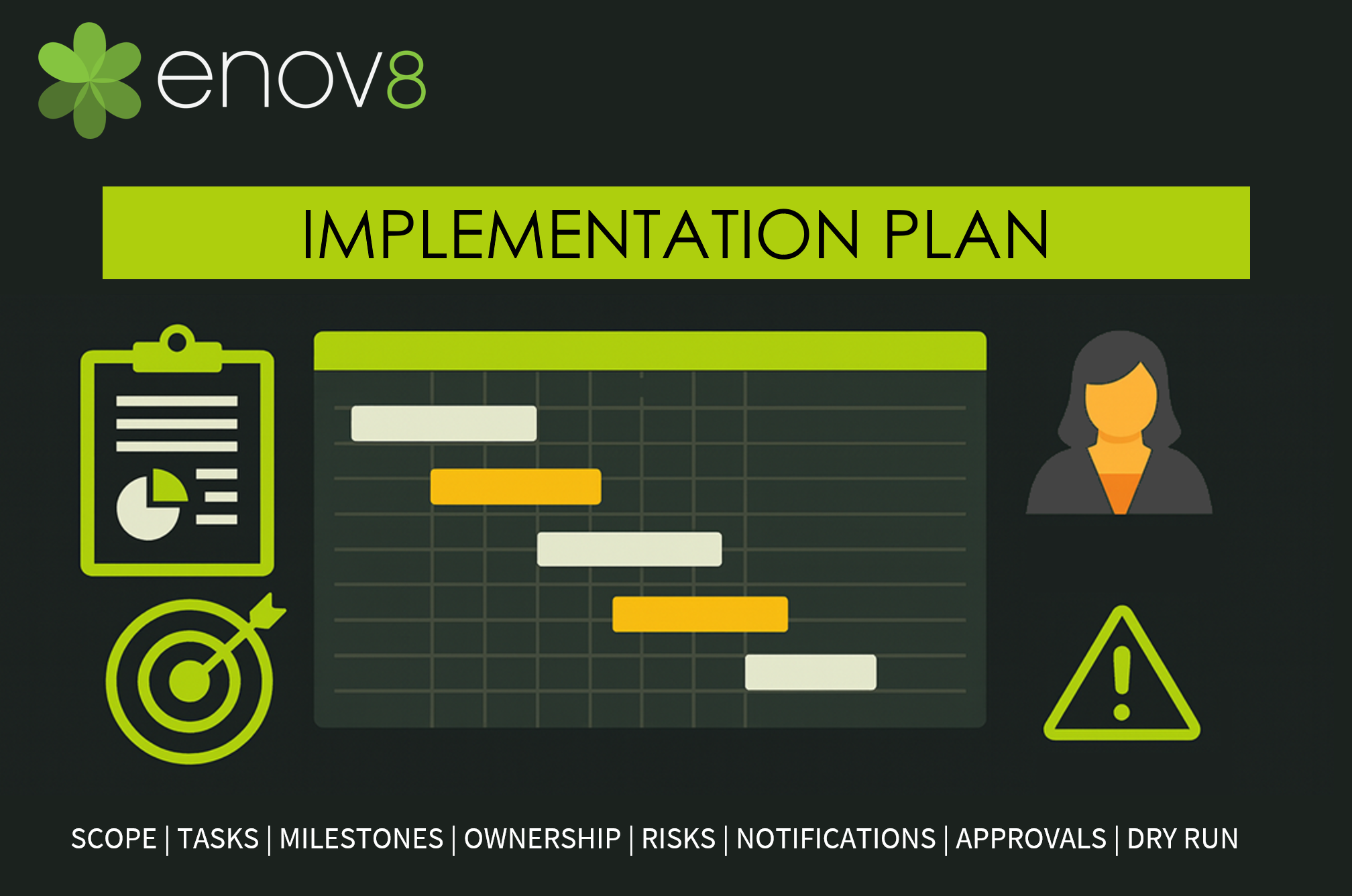 enov8

IMPLEMENTATION PLAN

SCOPE | TASKS | MILESTONES | OWNERSHIP | RISKS | NOTIFICATIONS | APPROVALS | DRY RUN